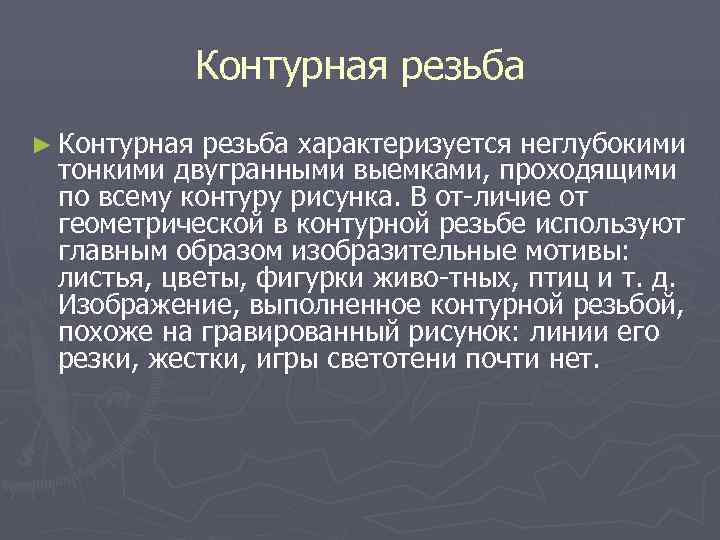 Контурная резьба

► Контурная резьба характеризуется неглубокими тонкими двугранными выемками, проходящими по всему контуру рисунка. В от-личие от геометрической в контурной резьбе используют главным образом изобразительные мотивы: листья, цветы, фигурки живо-тных, птиц и т. д. Изображение, выполненное контурной резьбой, похоже на гравированный рисунок: линии его резки, жестки, игры светотени почти нет.